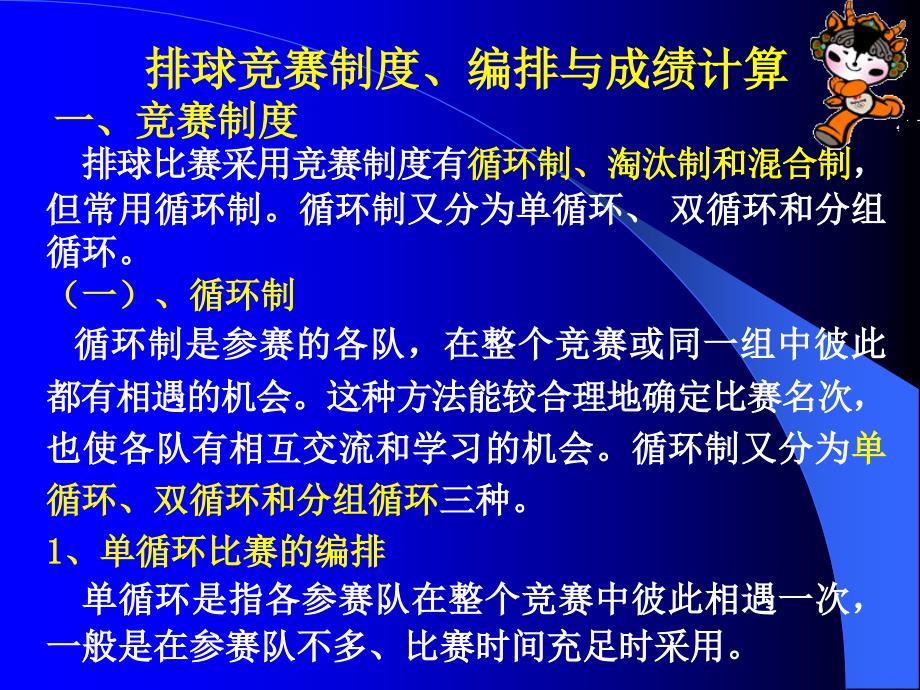 排球竞赛制度、编排与成绩计算

一、竞赛制度

排球比赛采用竞赛制度有循环制、淘汰制和混合制，但常用循环制。循环制又分为单循环、 双循环和分组循环。

（一）、循环制

循环制是参赛的各队，在整个竞赛或同一组中彼此都有相遇的机会。这种方法能较合理地确定比赛名次，也使各队有相互交流和学习的机会。循环制又分为单循环、双循环和分组循环三种。

1、单循环比赛的编排

单循环是指各参赛队在整个竞赛中彼此相遇一次，一般是在参赛队不多、比赛时间充足时采用。